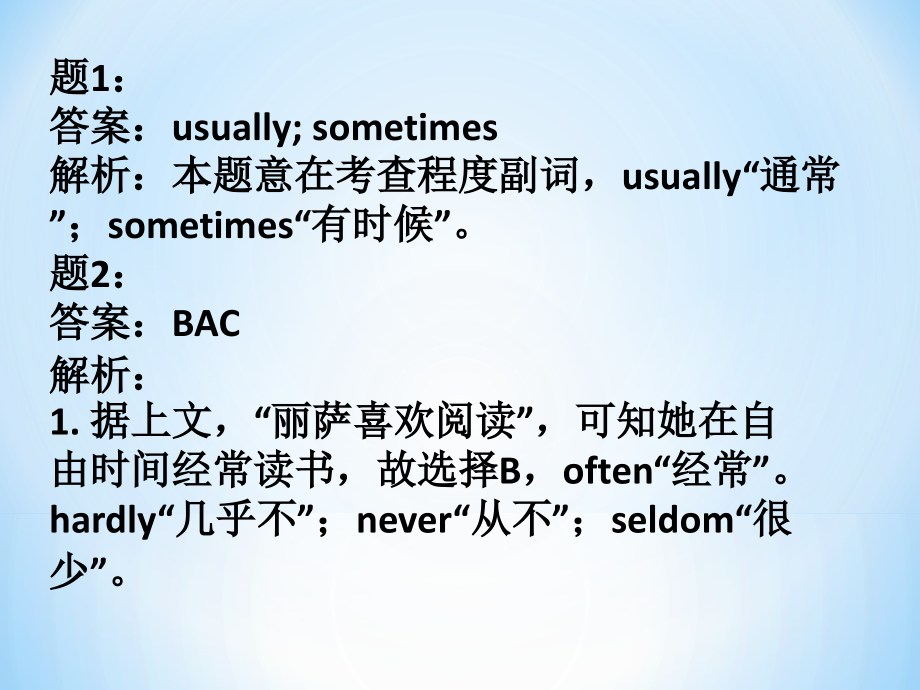 题1：
答案：usually; sometimes
解析：本题意在考查程度副词，usually“通常”；sometimes“有时候”。
题2：
答案：BAC
解析：
1. 据上文，“丽萨喜欢阅读”，可知她在自由时间经常读书，故选择B，often“经常”。hardly“几乎不”；never“从不”；seldom“很少”。